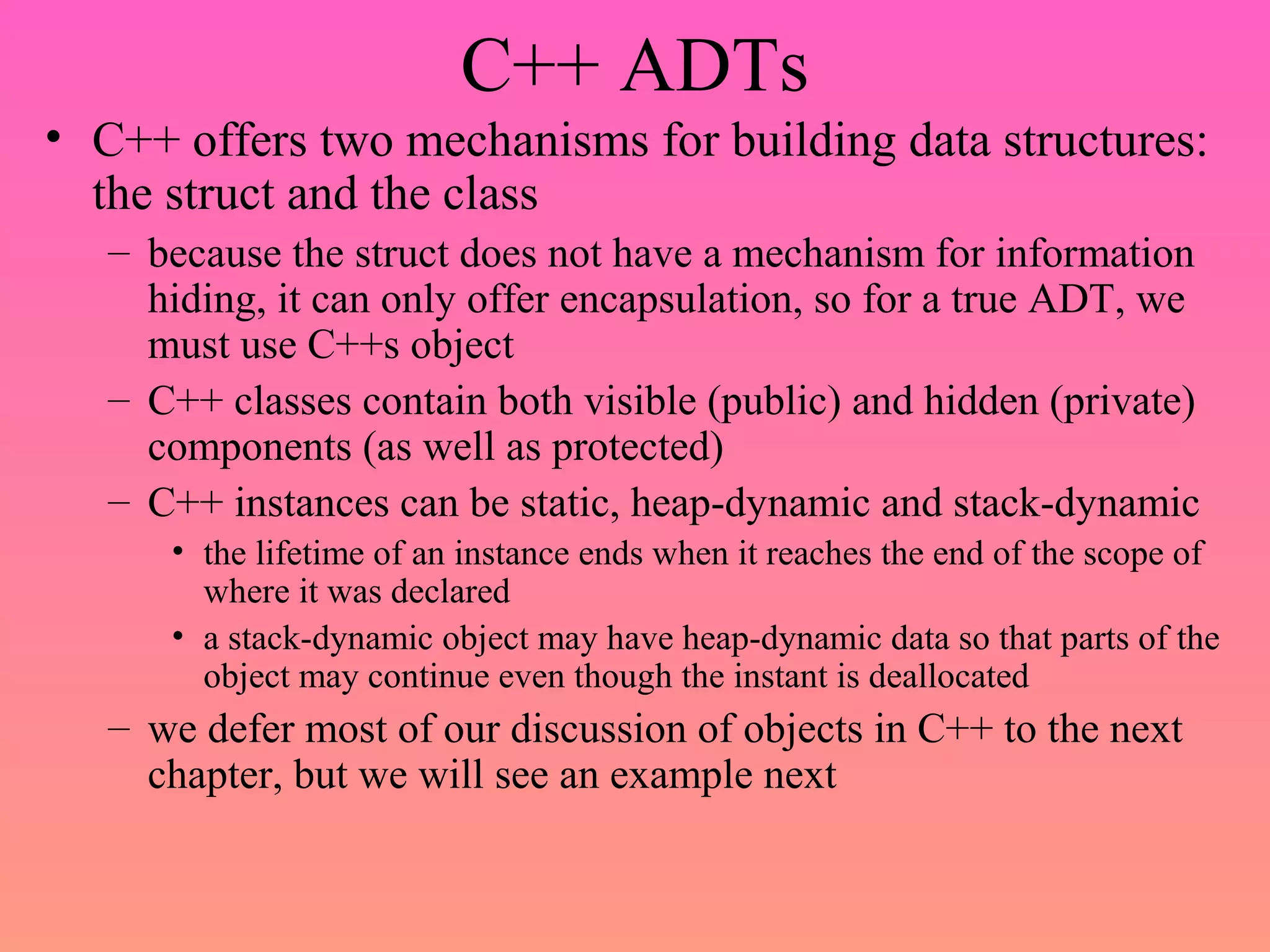 C++ ADTs

• C++ offers two mechanisms for building data structures: the struct and the class

– because the struct does not have a mechanism for information hiding, it can only offer encapsulation, so for a true ADT, we must use C++s object

– C++ classes contain both visible (public) and hidden (private) components (as well as protected)

– C++ instances can be static, heap-dynamic and stack-dynamic

• the lifetime of an instance ends when it reaches the end of the scope of where it was declared

• a stack-dynamic object may have heap-dynamic data so that parts of the object may continue even though the instant is deallocated

– we defer most of our discussion of objects in C++ to the next chapter, but we will see an example next